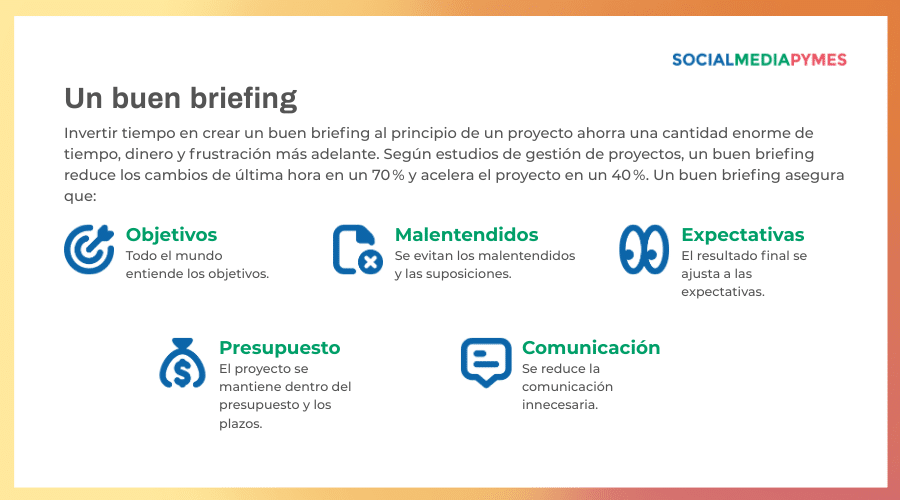 SOCIALMEDIAPYMES

Un buen briefing

Invertir tiempo en crear un buen briefing al principio de un proyecto ahorra una cantidad enorme de tiempo, dinero y frustración más adelante. Según estudios de gestión de proyectos, un buen briefing reduce los cambios de última hora en un 70 % y acelera el proyecto en un 40 %. Un buen briefing asegura que:

Objetivos
Todo el mundo entiende los objetivos.

Malentendidos
Se evitan los malentendidos y las suposiciones.

Expectativas
El resultado final se ajusta a las expectativas.

Presupuesto
El proyecto se mantiene dentro del presupuesto y los plazos.

Comunicación
Se reduce la comunicación innecesaria.